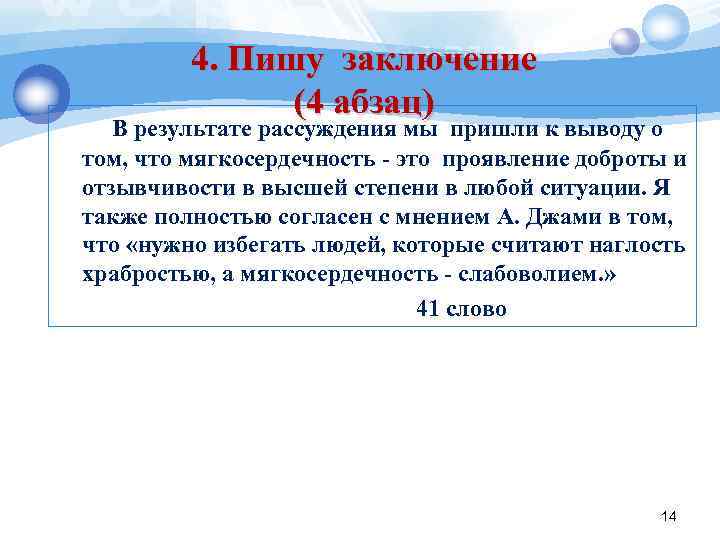 4. Пишу заключение
(4 абзац)

В результате рассуждения мы пришли к выводу о том, что мягкосердечность - это проявление доброты и отзывчивости в высшей степени в любой ситуации. Я также полностью согласен с мнением А. Джами в том, что «нужно избегать людей, которые считают наглость храбростью, а мягкосердечность - слабоволием.»

41 слово

14